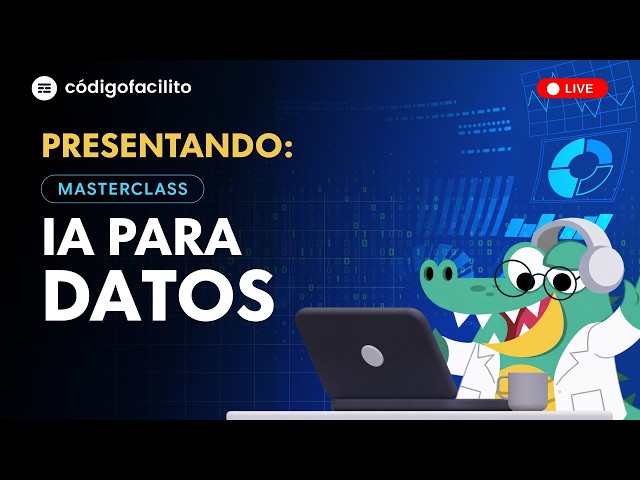 códigofacilito

LIVE

PRESENTANDO:

MASTERCLASS

IA PARA DATOS